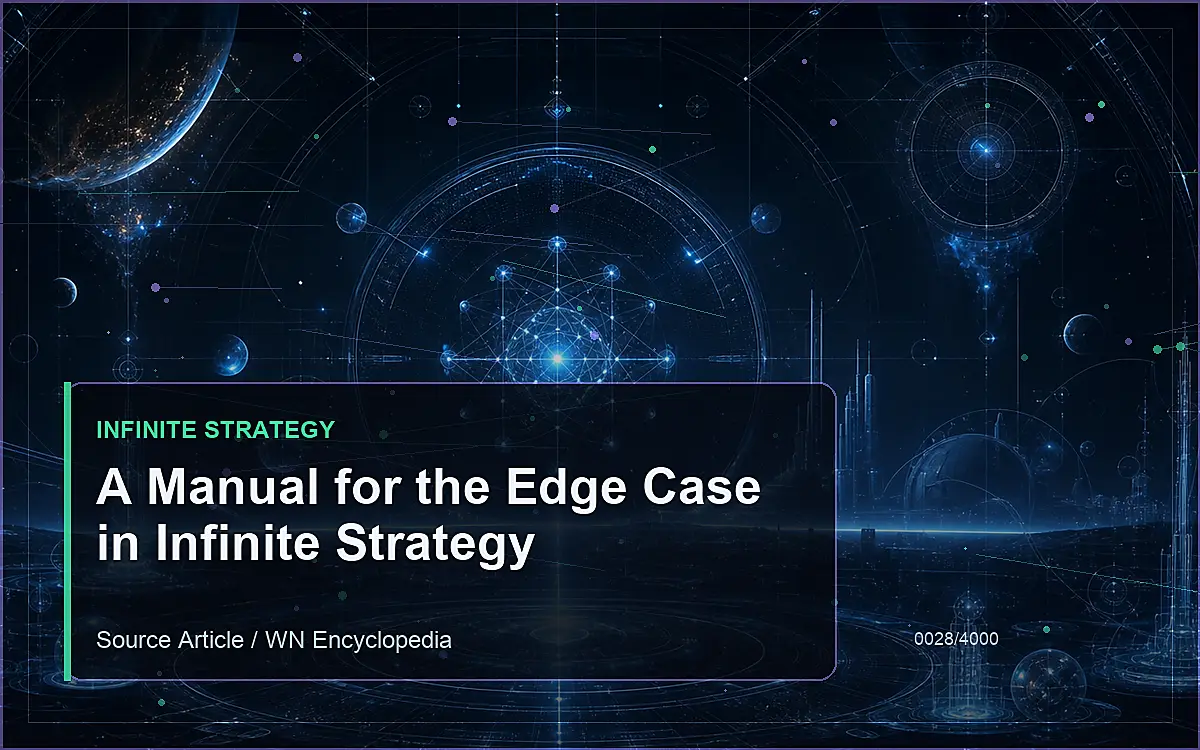 INFINITE STRATEGY

A Manual for the Edge Case in Infinite Strategy

Source Article / WN Encyclopedia

0028/4000